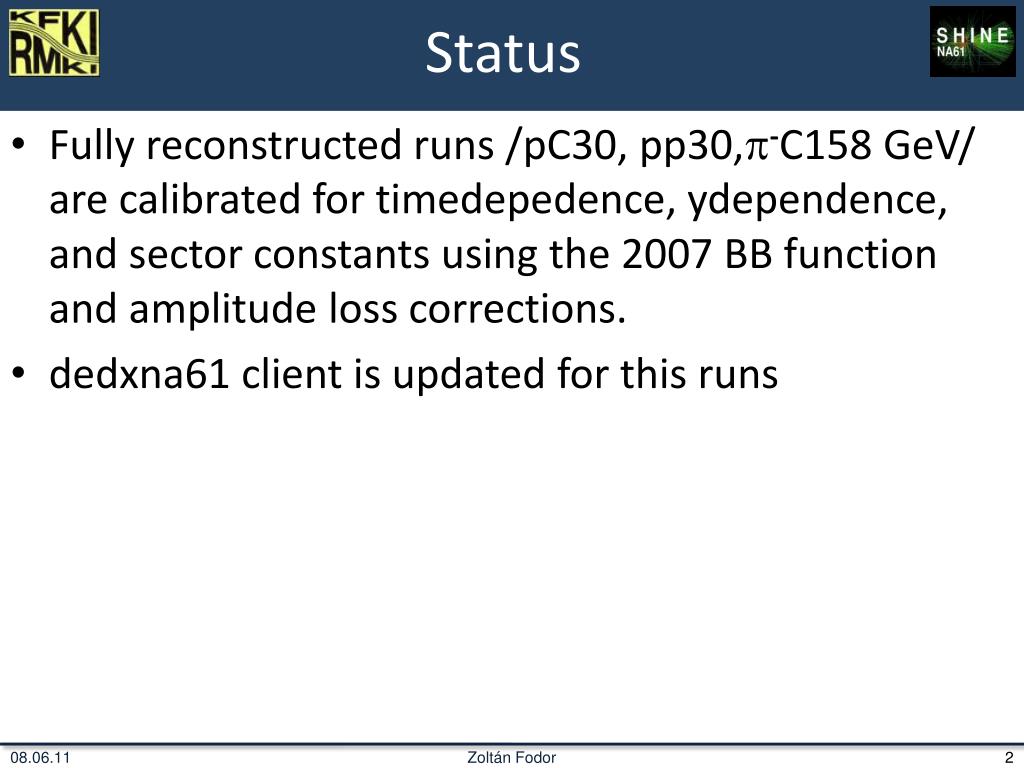 KFKI RMKI

Status

SHINE NA61

• Fully reconstructed runs /pC30, pp30,$\pi^-$C158 GeV/ are calibrated for timedepedence, ydependence, and sector constants using the 2007 BB function and amplitude loss corrections.

• dedxna61 client is updated for this runs

08.06.11

Zoltán Fodor

2